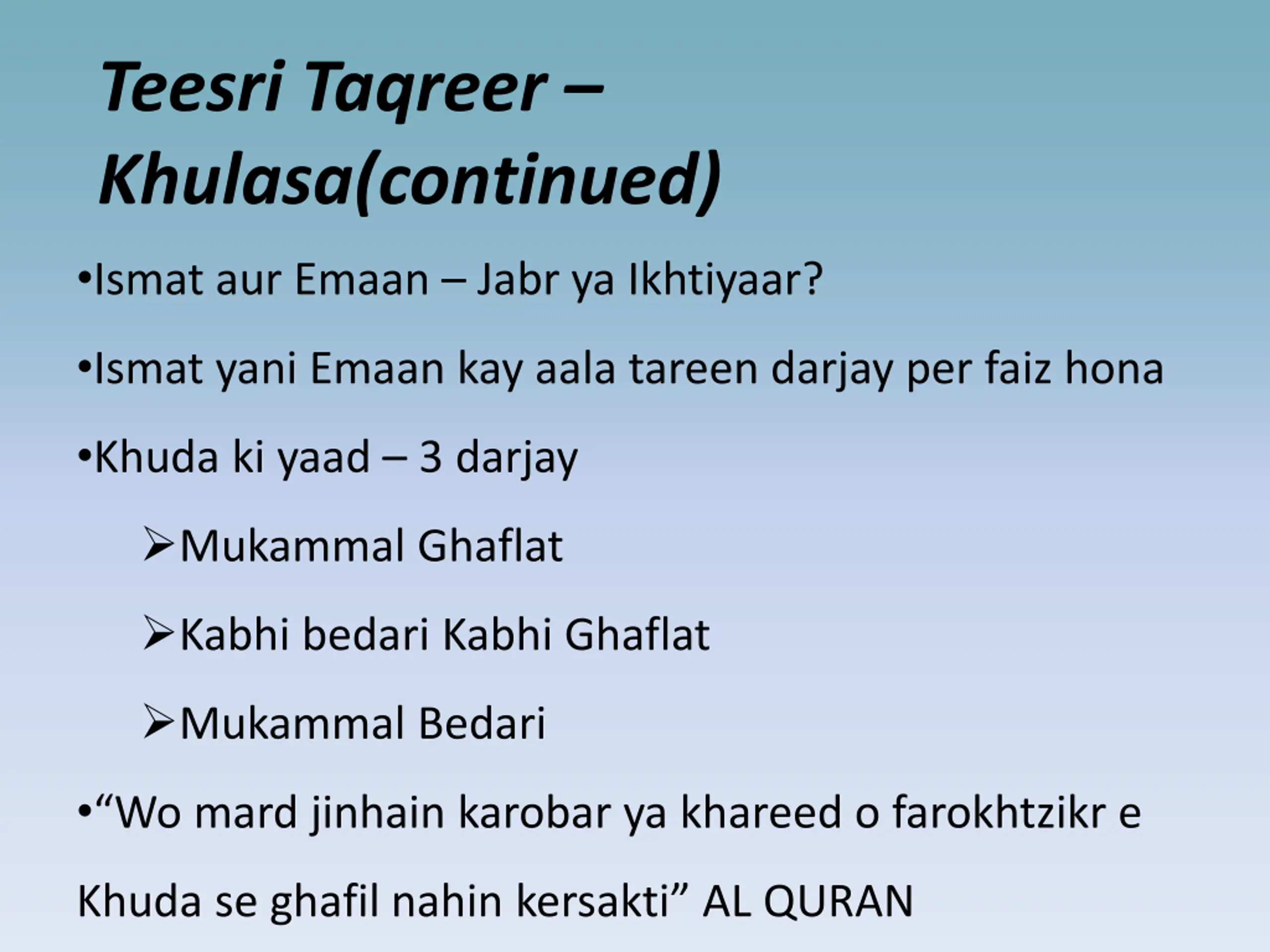 Teesri Taqreer – Khulasa(continued)

•Ismat aur Emaan – Jabr ya Ikhtiyaar?

•Ismat yani Emaan kay aala tareen darjay per faiz hona

•Khuda ki yaad – 3 darjay

➢Mukammal Ghaflat

➢Kabhi bedari Kabhi Ghaflat

➢Mukammal Bedari

•“Wo mard jinhain karobar ya khareed o farokhtzikr e Khuda se ghafil nahin kersakti” AL QURAN